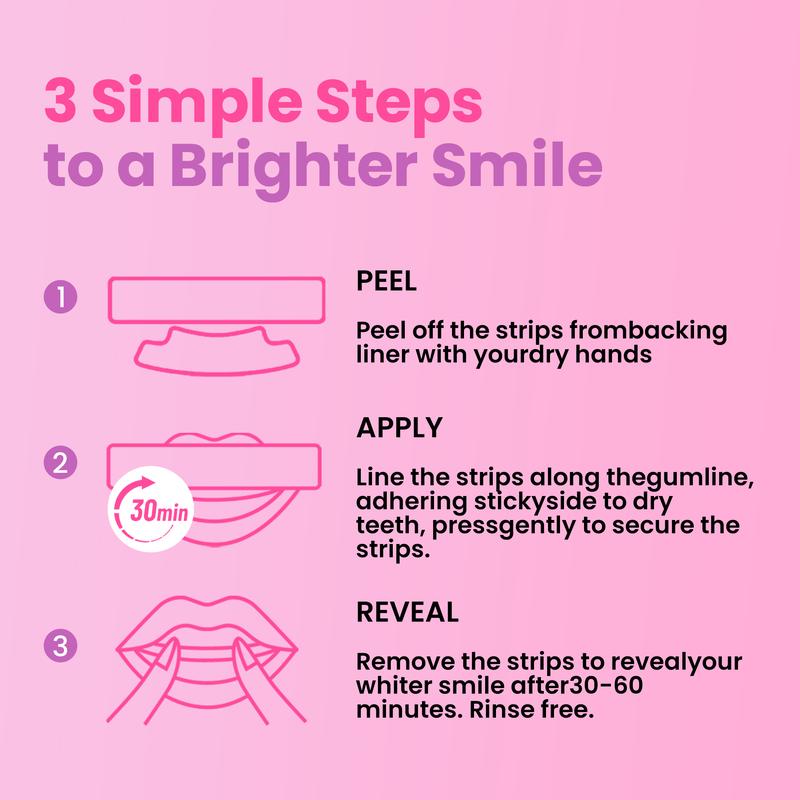 3 Simple Steps
to a Brighter Smile

1

PEEL

Peel off the strips frombacking liner with yourdry hands

2

30min

APPLY

Line the strips along thegumline, adhering stickyside to dry teeth, pressgently to secure the strips.

3

REVEAL

Remove the strips to revealyour whiter smile after30-60 minutes. Rinse free.